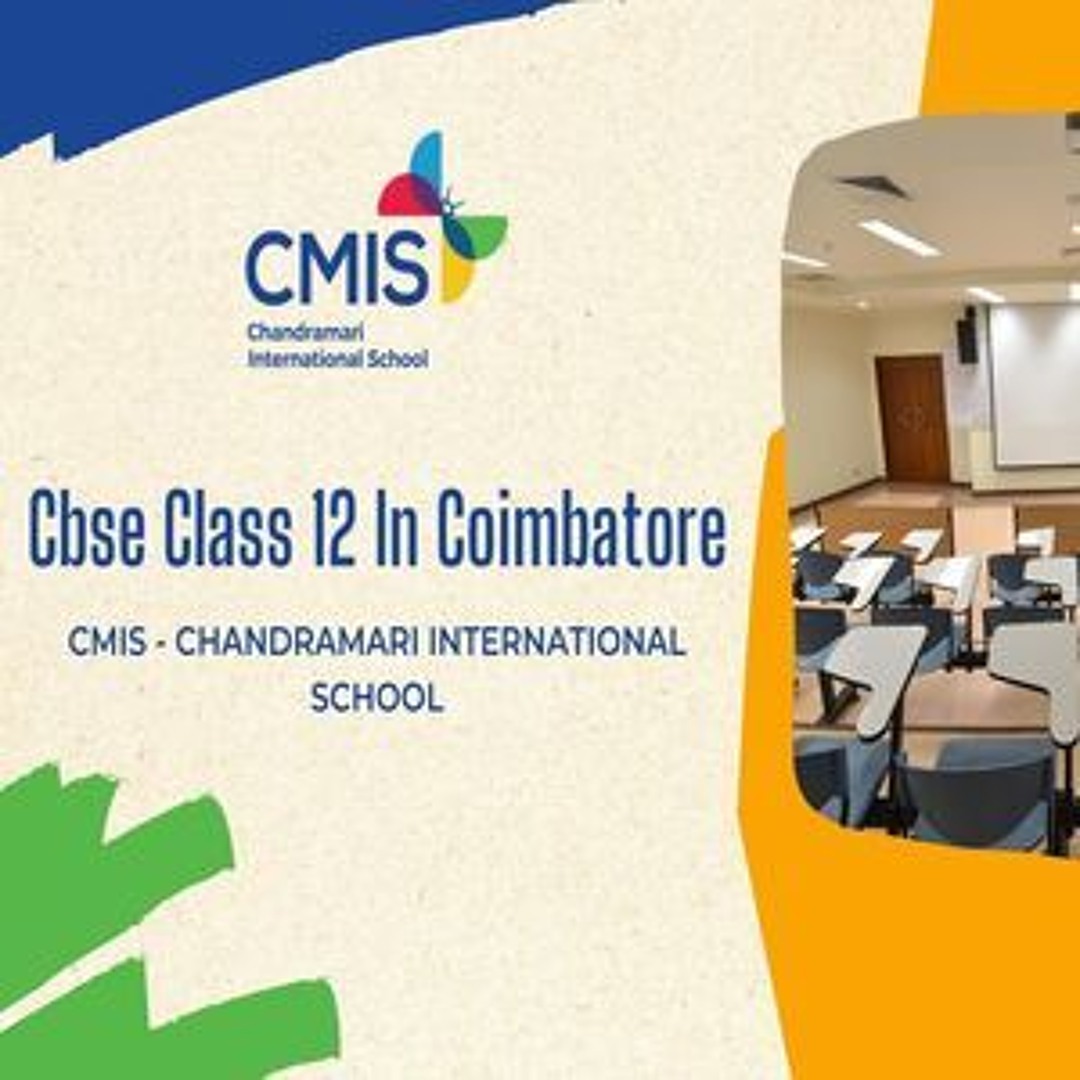 CMIS
Chandramari
International School

Cbse Class 12 In Coimbatore

CMIS - CHANDRAMARI INTERNATIONAL SCHOOL